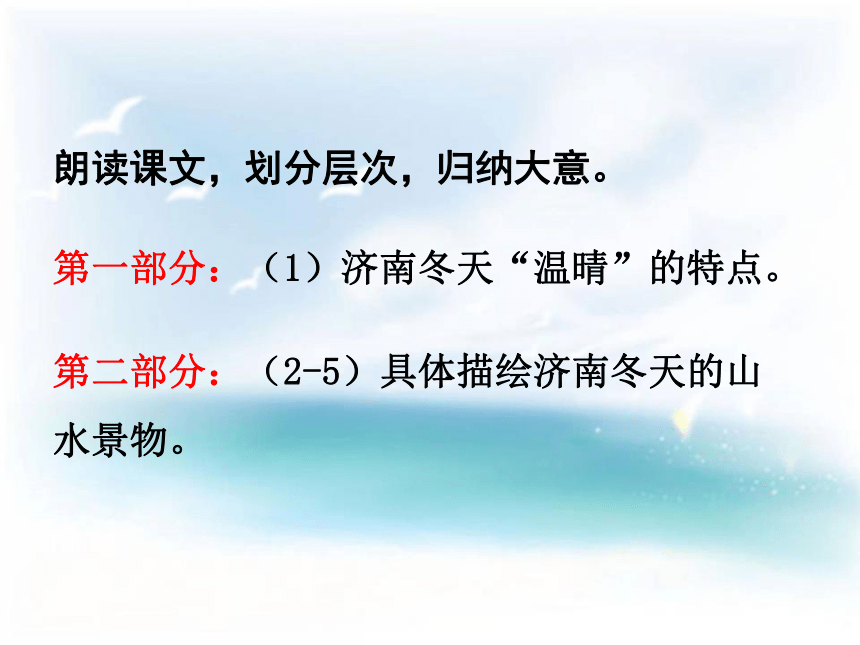 朗读课文，划分层次，归纳大意。

第一部分：（1）济南冬天“温晴”的特点。

第二部分：（2-5）具体描绘济南冬天的山水景物。